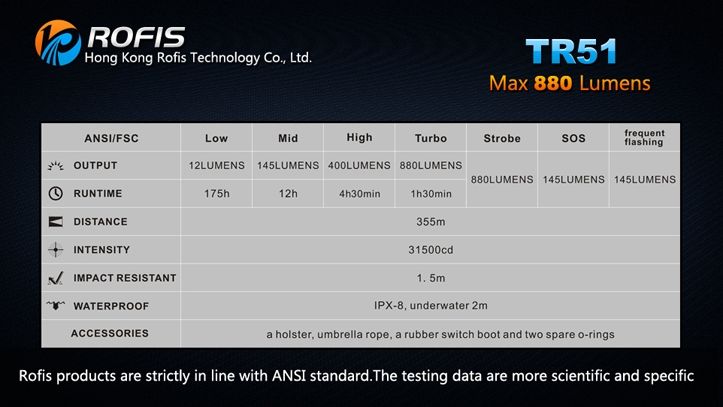 ROFIS
Hong Kong Rofis Technology Co., Ltd.

TR51
Max 880 Lumens

| ANSI/FSC | Low | Mid | High | Turbo | Strobe | SOS | frequent flashing |
|---|---|---|---|---|---|---|---|
| OUTPUT | 12LUMENS | 145LUMENS | 400LUMENS | 880LUMENS | 880LUMENS | 145LUMENS | 145LUMENS |
| RUNTIME | 175h | 12h | 4h30min | 1h30min | | | |
| DISTANCE | 355m | | | | | | |
| INTENSITY | 31500cd | | | | | | |
| IMPACT RESISTANT | 1. 5m | | | | | | |
| WATERPROOF | IPX-8, underwater 2m | | | | | | |
| ACCESSORIES | a holster, umbrella rope, a rubber switch boot and two spare o-rings | | | | | | |

Rofis products are strictly in line with ANSI standard.The testing data are more scientific and specific